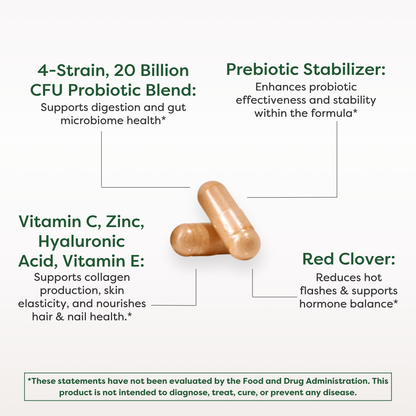 4-Strain, 20 Billion CFU Probiotic Blend:
Supports digestion and gut microbiome health*

Prebiotic Stabilizer:
Enhances probiotic effectiveness and stability within the formula*

Vitamin C, Zinc, Hyaluronic Acid, Vitamin E:
Supports collagen production, skin elasticity, and nourishes hair & nail health.*

Red Clover:
Reduces hot flashes & supports hormone balance*

*These statements have not been evaluated by the Food and Drug Administration. This product is not intended to diagnose, treat, cure, or prevent any disease.